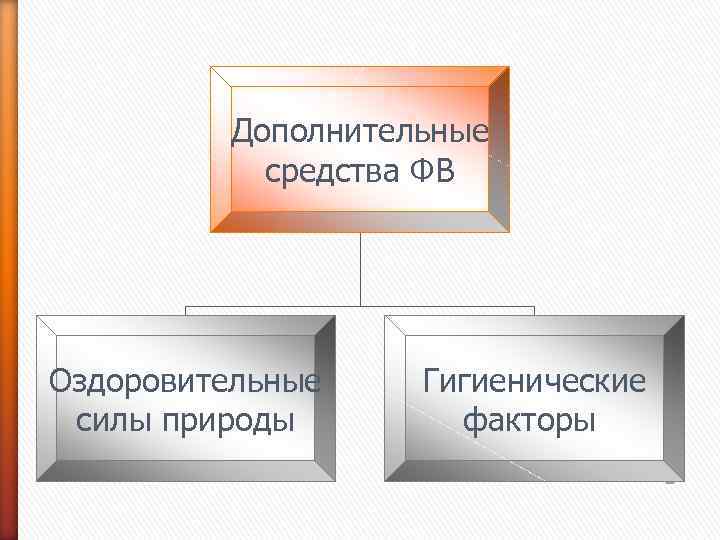 Дополнительные средства ФВ

Оздоровительные силы природы

Гигиенические факторы